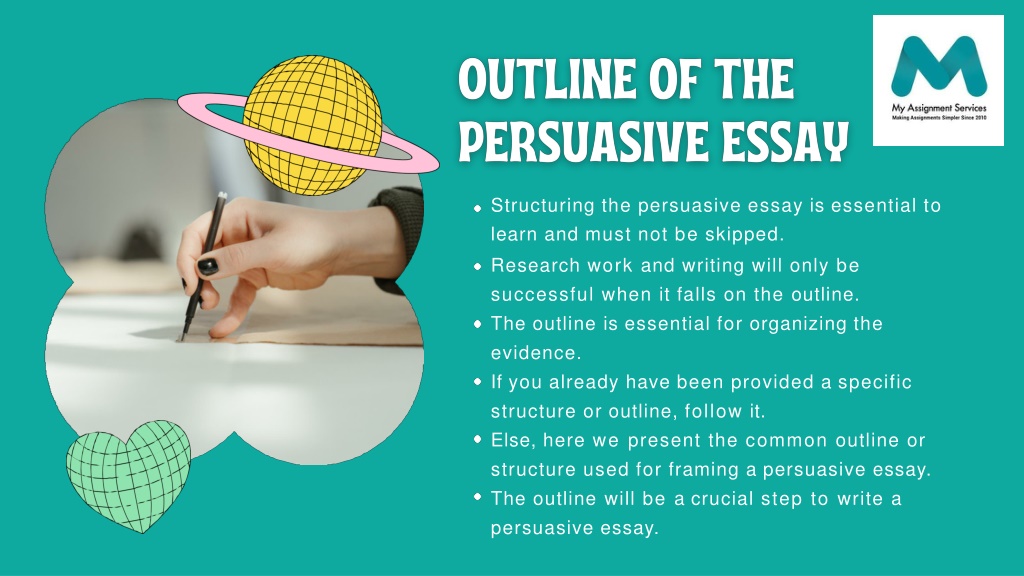 OUTLINE OF THE PERSUASIVE ESSAY

My Assignment Services
Making Assignments Simpler Since 2010

- Structuring the persuasive essay is essential to learn and must not be skipped.
- Research work and writing will only be successful when it falls on the outline.
- The outline is essential for organizing the evidence.
- If you already have been provided a specific structure or outline, follow it.
- Else, here we present the common outline or structure used for framing a persuasive essay.
- The outline will be a crucial step to write a persuasive essay.